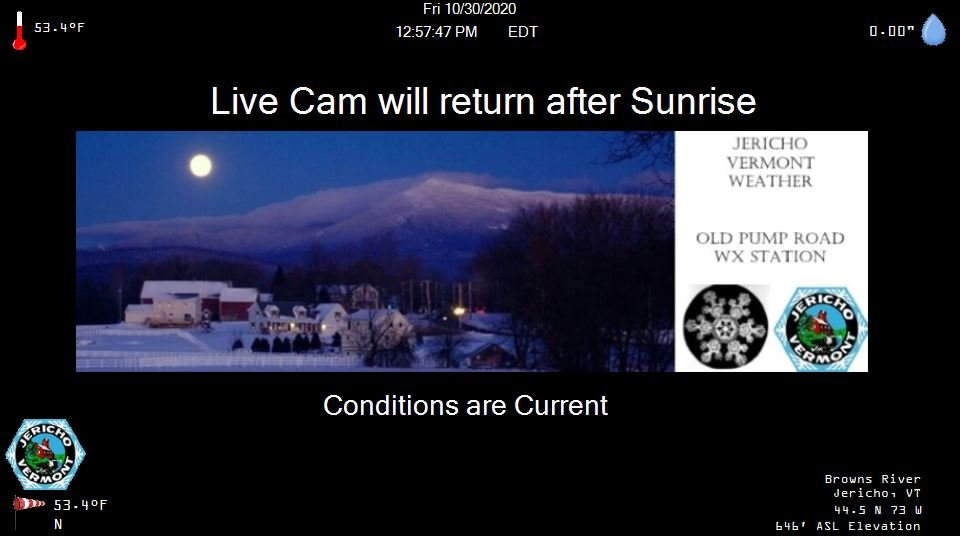 53.4°F

Fri 10/30/2020
12:57:47 PM EDT

0.00"

Live Cam will return after Sunrise

JERICHO VERMONT WEATHER

OLD PUMP ROAD WX STATION

JERICHO VERMONT

Conditions are Current

JERICHO VERMONT

53.4°F
N

Browns River
Jericho, VT
44.5 N 73 W
646' ASL Elevation